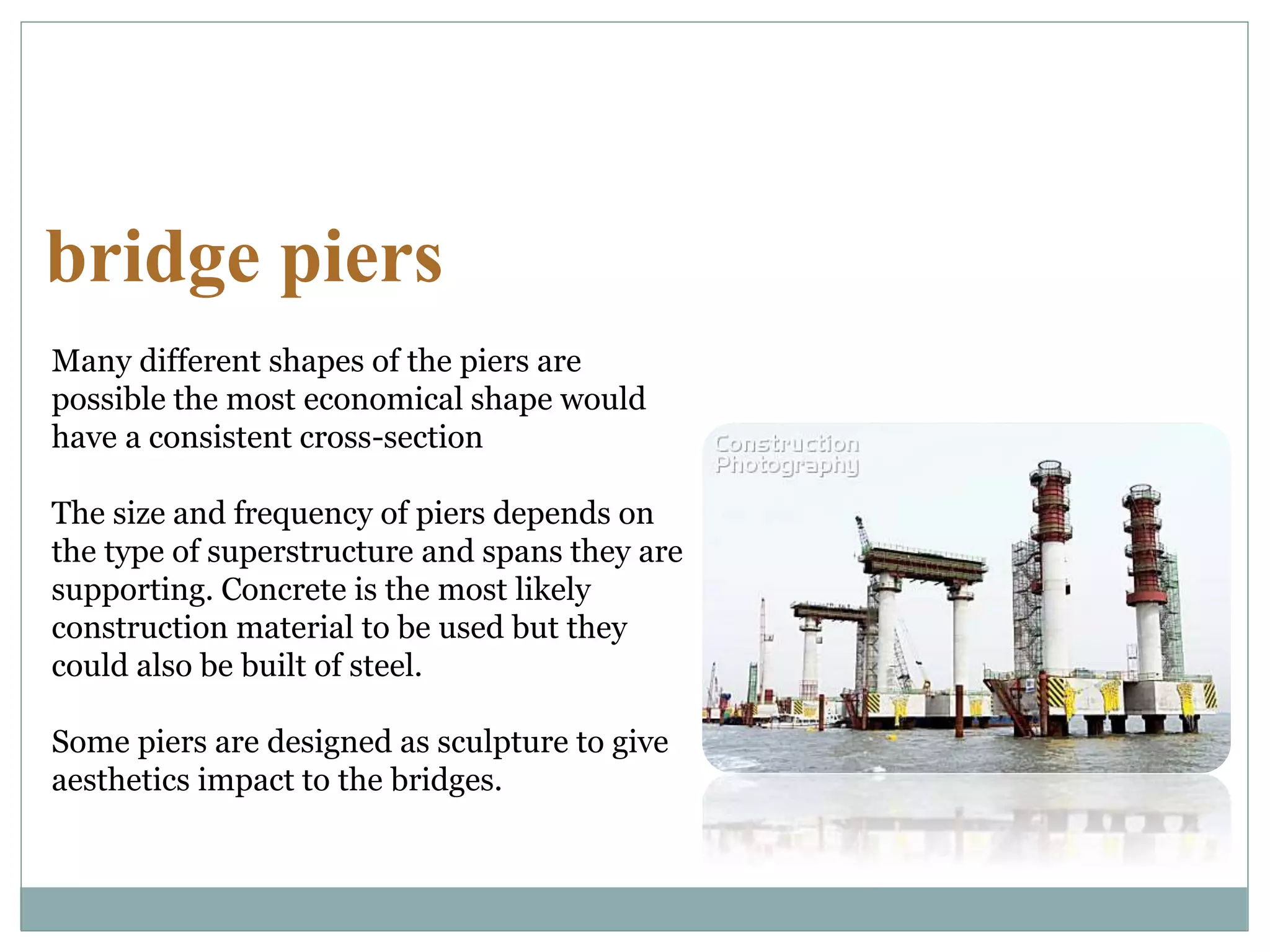 bridge piers

Many different shapes of the piers are possible the most economical shape would have a consistent cross-section

The size and frequency of piers depends on the type of superstructure and spans they are supporting. Concrete is the most likely construction material to be used but they could also be built of steel.

Some piers are designed as sculpture to give aesthetics impact to the bridges.

Construction Photography